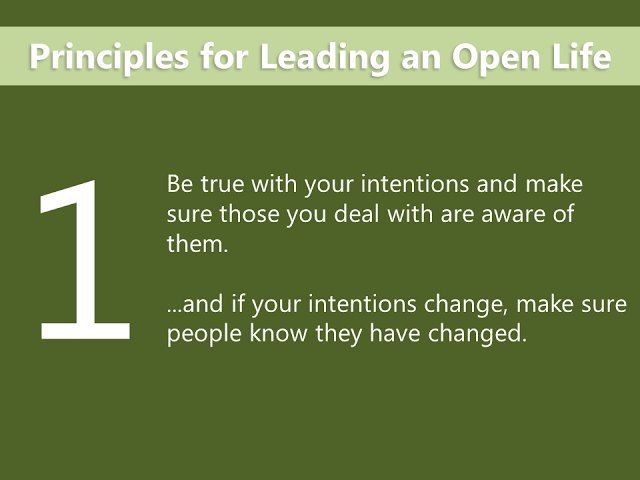 Principles for Leading an Open Life

1

Be true with your intentions and make sure those you deal with are aware of them.

...and if your intentions change, make sure people know they have changed.